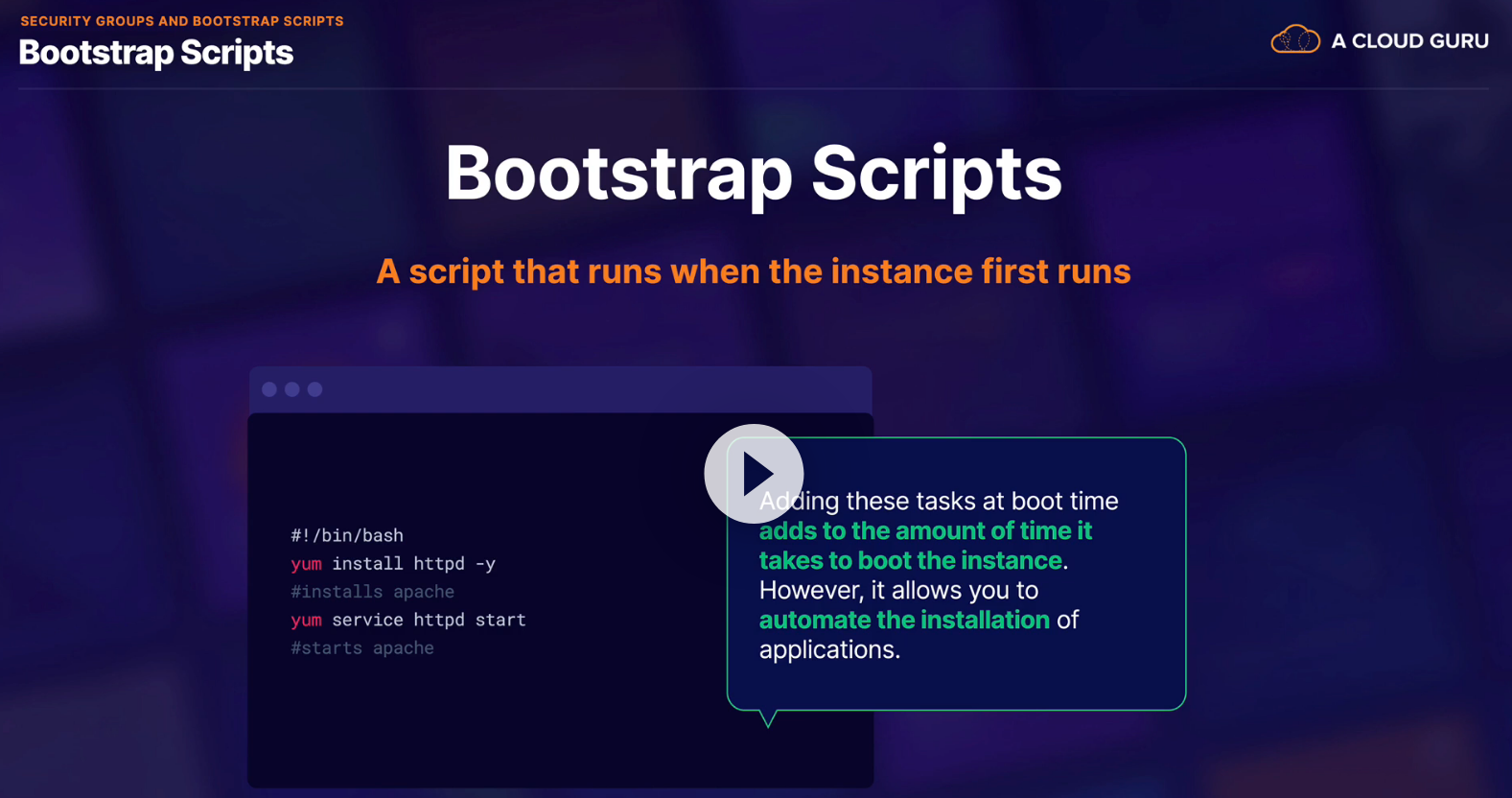 SECURITY GROUPS AND BOOTSTRAP SCRIPTS
Bootstrap Scripts

A CLOUD GURU

Bootstrap Scripts

A script that runs when the instance first runs

#!/bin/bash
yum install httpd -y
#installs apache
yum service httpd start
#starts apache

Adding these tasks at boot time adds to the amount of time it takes to boot the instance. However, it allows you to automate the installation of applications.